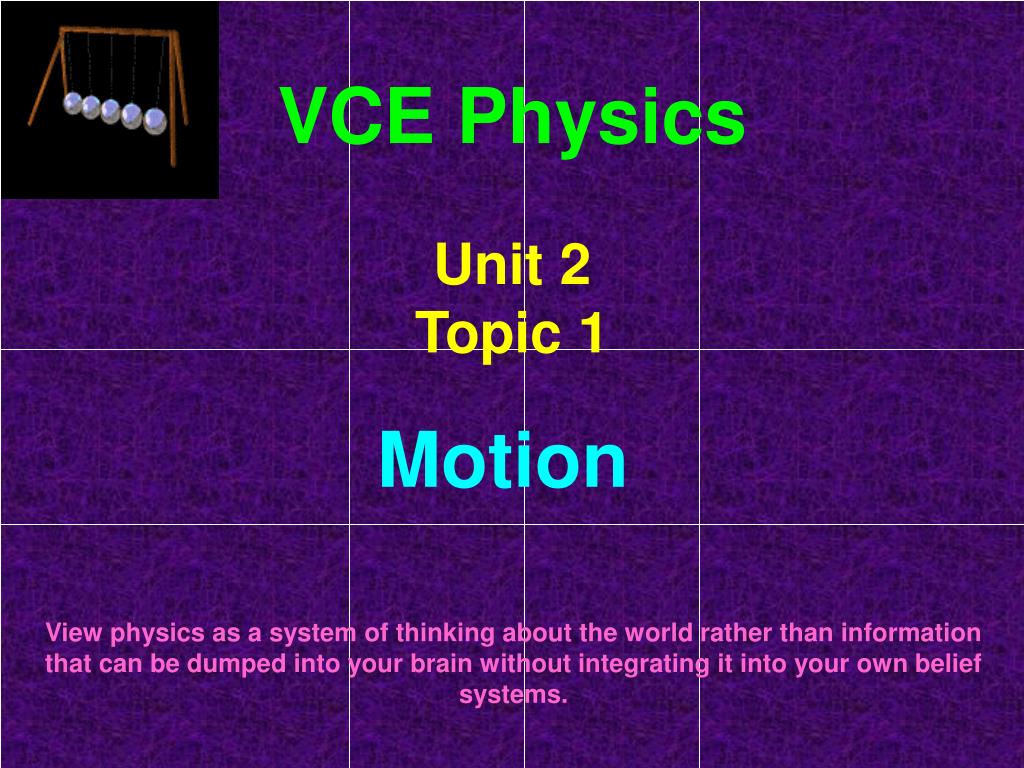 VCE Physics

Unit 2
Topic 1

Motion

View physics as a system of thinking about the world rather than information that can be dumped into your brain without integrating it into your own belief systems.